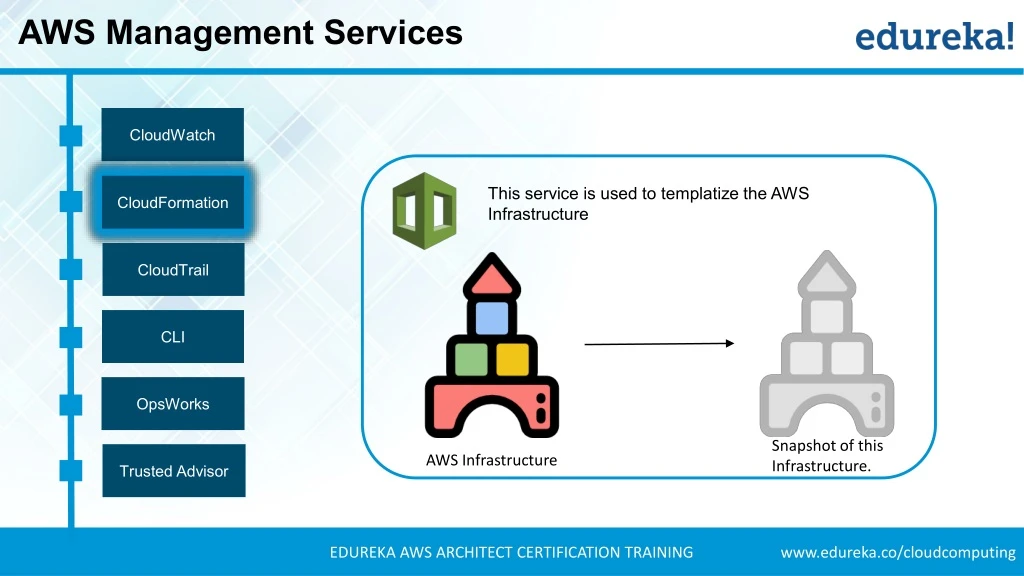 AWS Management Services

edureka!

CloudWatch

CloudFormation

CloudTrail

CLI

OpsWorks

Trusted Advisor

This service is used to templatize the AWS Infrastructure

AWS Infrastructure

Snapshot of this Infrastructure.

EDUREKA AWS ARCHITECT CERTIFICATION TRAINING

www.edureka.co/cloudcomputing